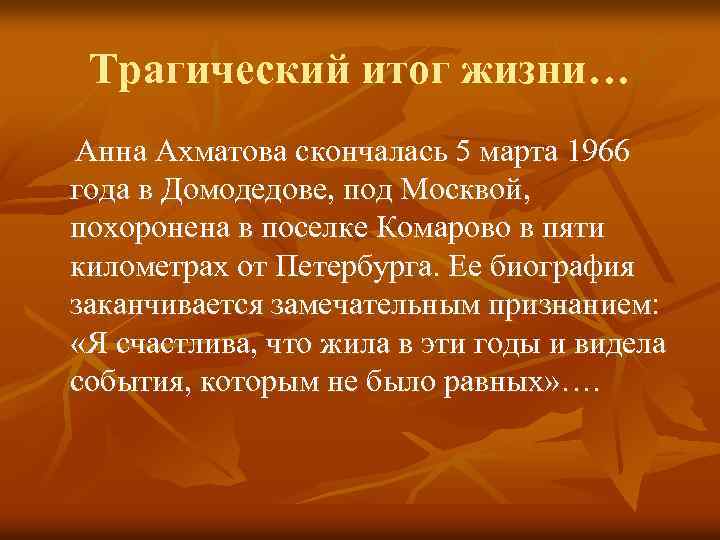 Трагический итог жизни…

Анна Ахматова скончалась 5 марта 1966 года в Домодедове, под Москвой, похоронена в поселке Комарово в пяти километрах от Петербурга. Ее биография заканчивается замечательным признанием: «Я счастлива, что жила в эти годы и видела события, которым не было равных»….